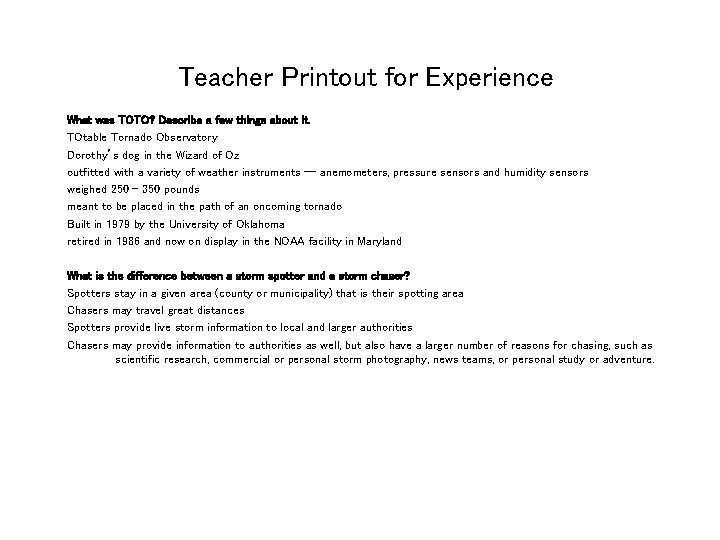 Teacher Printout for Experience

What was TOTO? Describe a few things about it.

TOtable Tornado Observatory

Dorothy's dog in the Wizard of Oz

outfitted with a variety of weather instruments — anemometers, pressure sensors and humidity sensors

weighed 250 – 350 pounds

meant to be placed in the path of an oncoming tornado

Built in 1979 by the University of Oklahoma

retired in 1986 and now on display in the NOAA facility in Maryland

What is the difference between a storm spotter and a storm chaser?

Spotters stay in a given area (county or municipality) that is their spotting area

Chasers may travel great distances

Spotters provide live storm information to local and larger authorities

Chasers may provide information to authorities as well, but also have a larger number of reasons for chasing, such as scientific research, commercial or personal storm photography, news teams, or personal study or adventure.